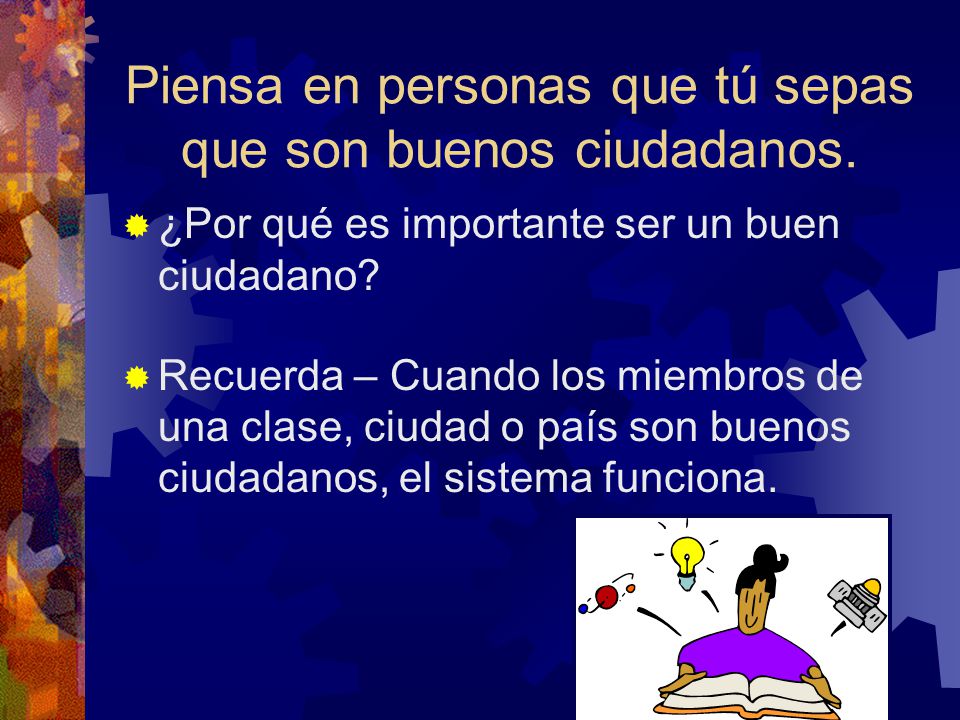 Piensa en personas que tú sepas que son buenos ciudadanos.

¿Por qué es importante ser un buen ciudadano?

Recuerda – Cuando los miembros de una clase, ciudad o país son buenos ciudadanos, el sistema funciona.